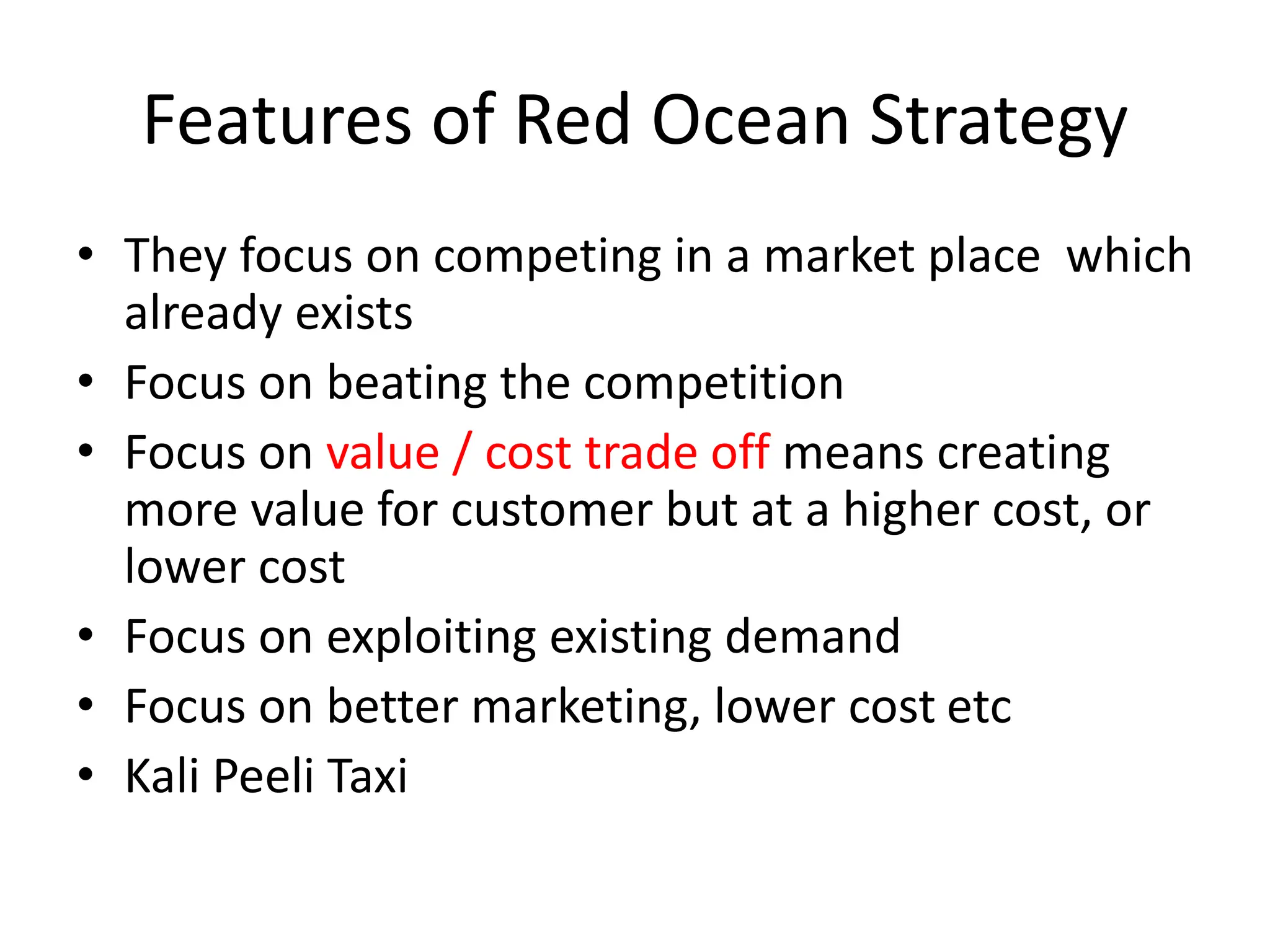 Features of Red Ocean Strategy

• They focus on competing in a market place which already exists
• Focus on beating the competition
• Focus on value / cost trade off means creating more value for customer but at a higher cost, or lower cost
• Focus on exploiting existing demand
• Focus on better marketing, lower cost etc
• Kali Peeli Taxi